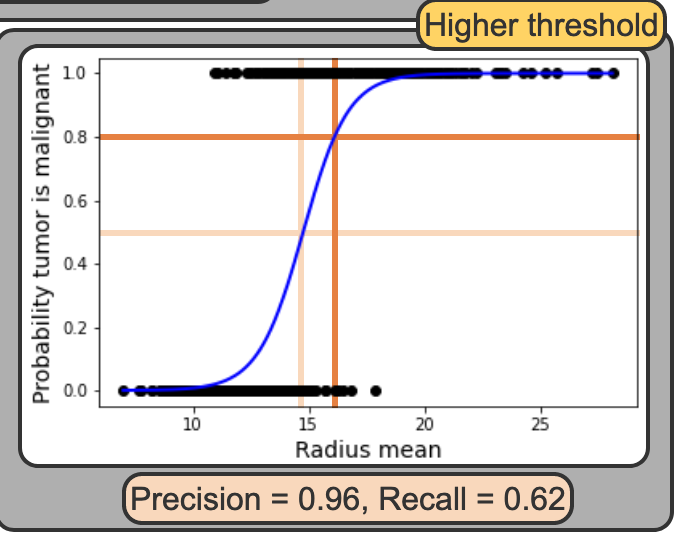 Higher threshold

Probability tumor is malignant

1.0
0.8
0.6
0.4
0.2
0.0

10
15
20
25

Radius mean

Precision = 0.96, Recall = 0.62